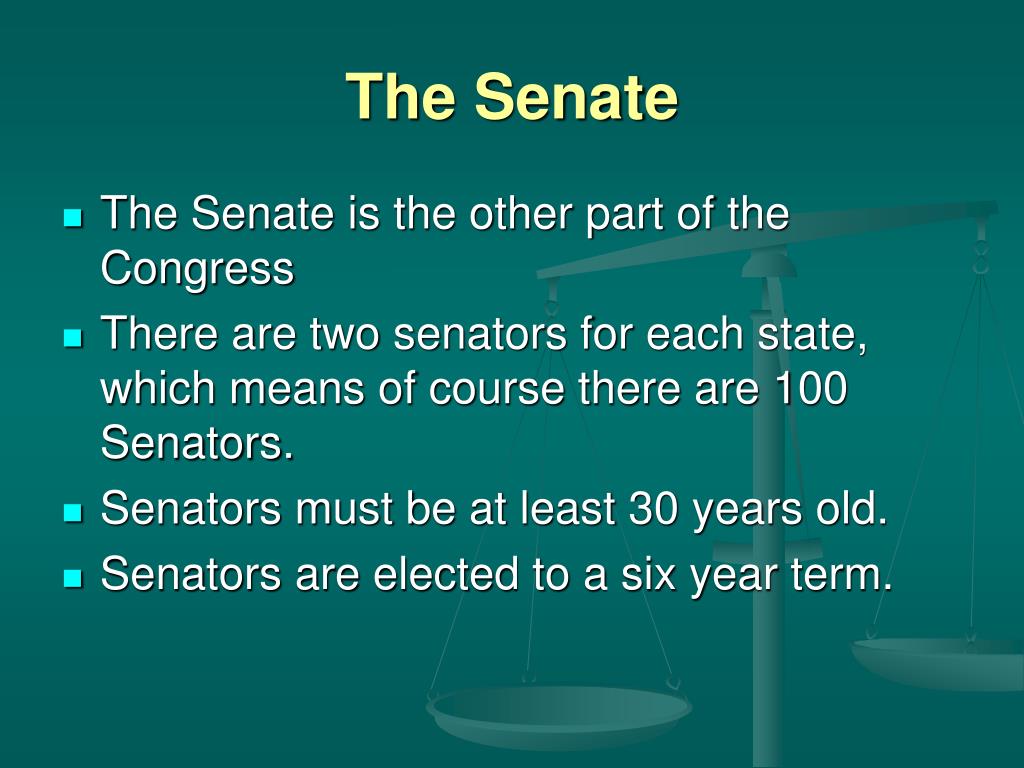 The Senate

- The Senate is the other part of the Congress
- There are two senators for each state, which means of course there are 100 Senators.
- Senators must be at least 30 years old.
- Senators are elected to a six year term.